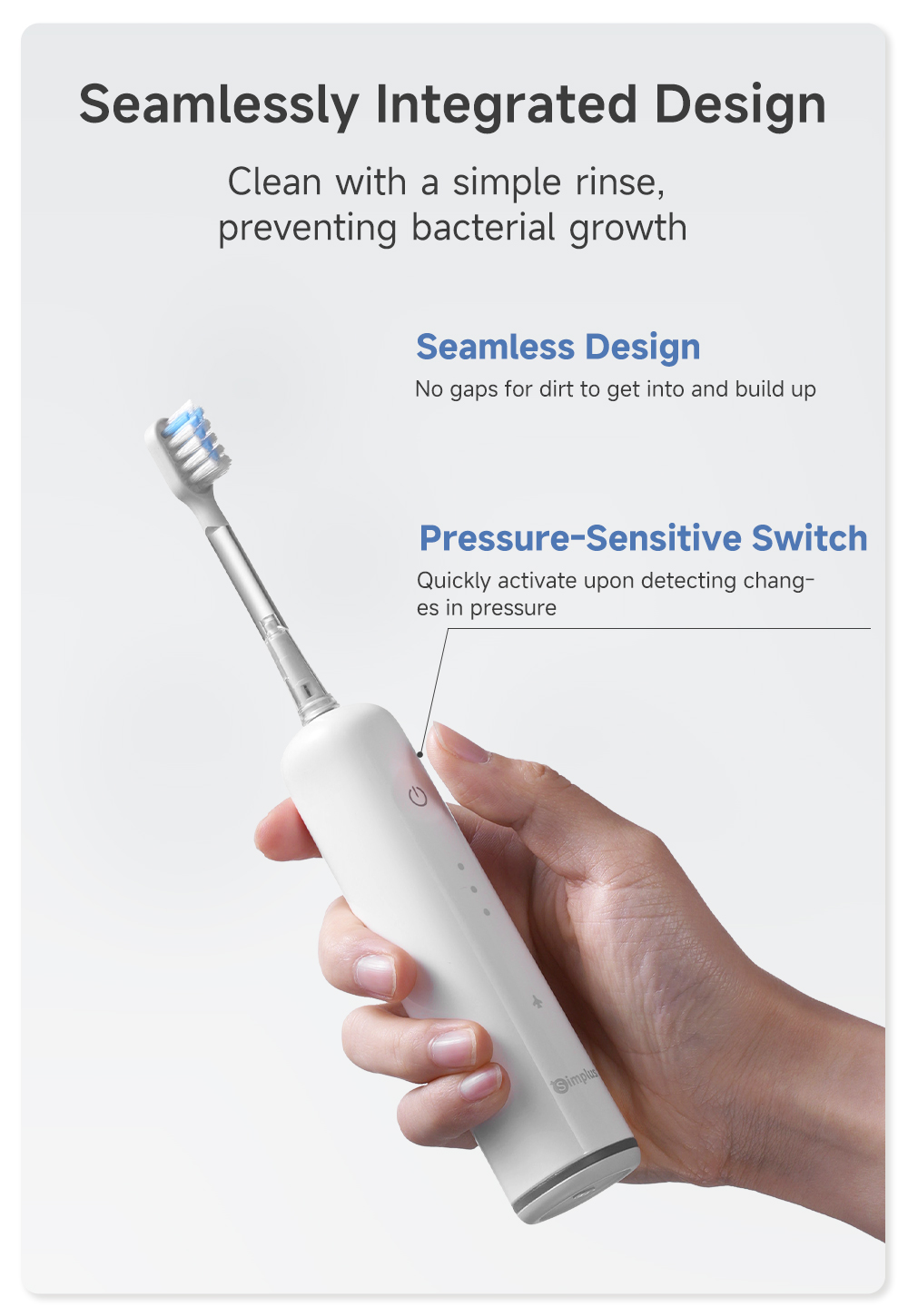 Seamlessly Integrated Design

Clean with a simple rinse, preventing bacterial growth

Seamless Design

No gaps for dirt to get into and build up

Pressure-Sensitive Switch

Quickly activate upon detecting changes in pressure

Simplus